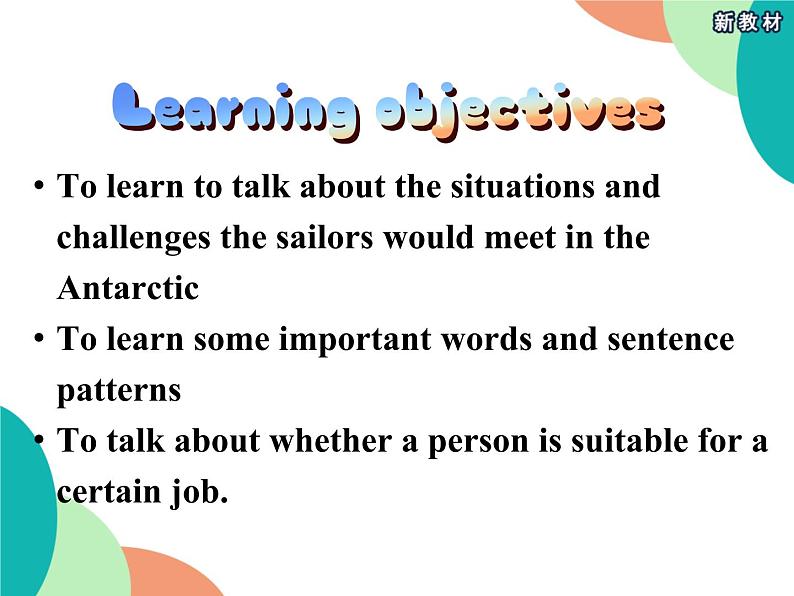 新教材

Learning objectives

• To learn to talk about the situations and challenges the sailors would meet in the Antarctic
• To learn some important words and sentence patterns
• To talk about whether a person is suitable for a certain job.